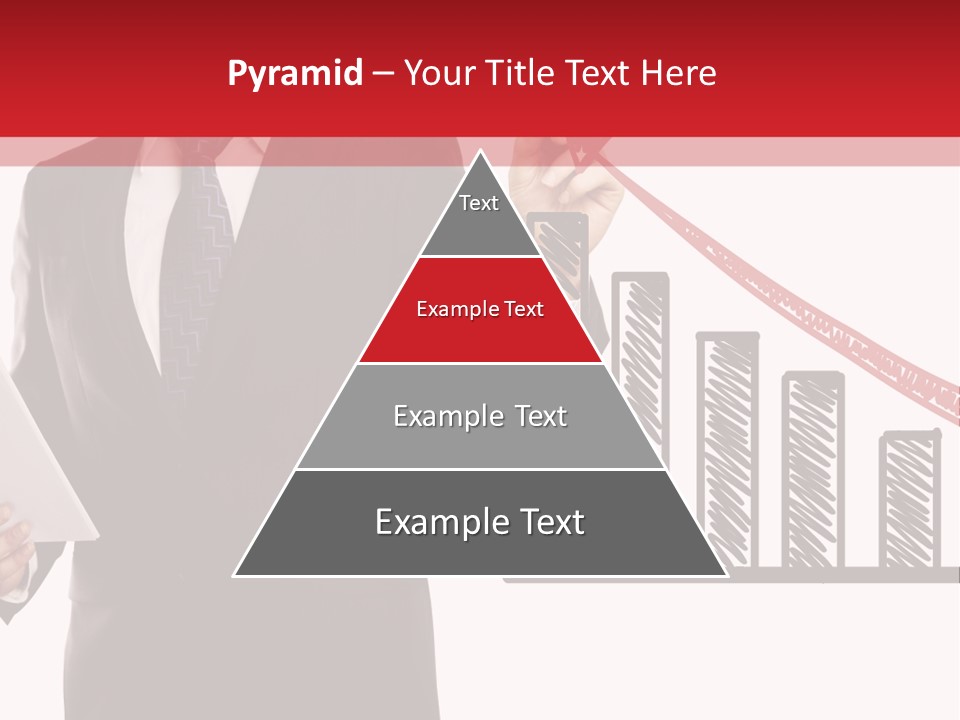 Pyramid – Your Title Text Here

Text

Example Text

Example Text

Example Text